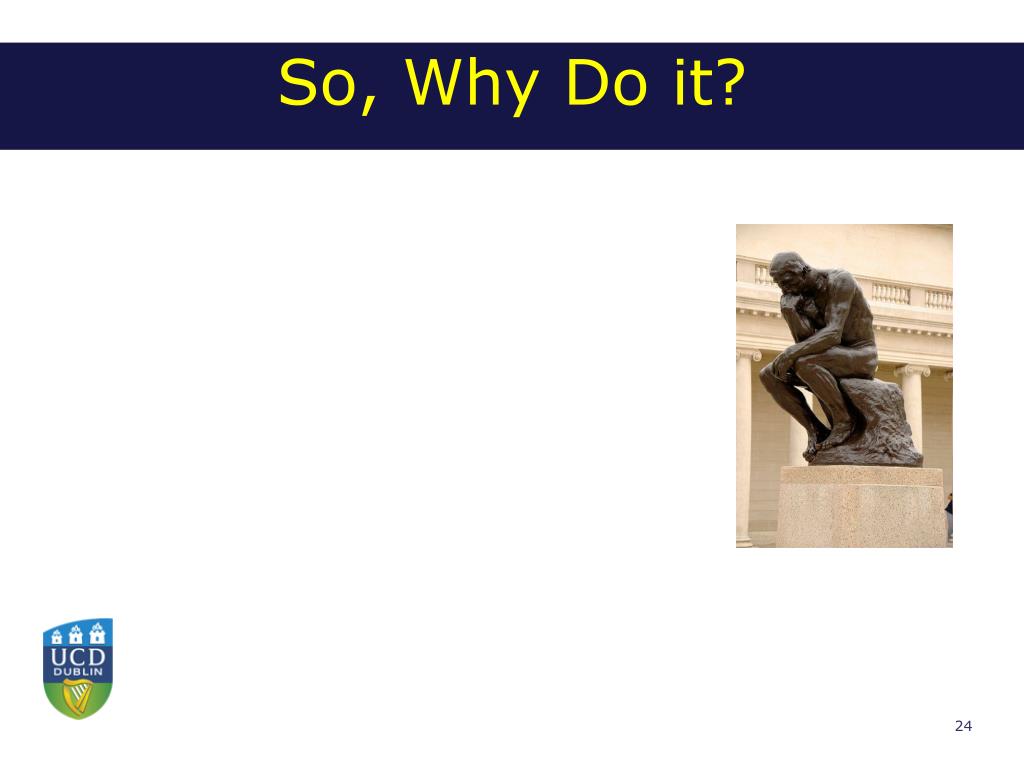 So, Why Do it?

UCD
DUBLIN

24